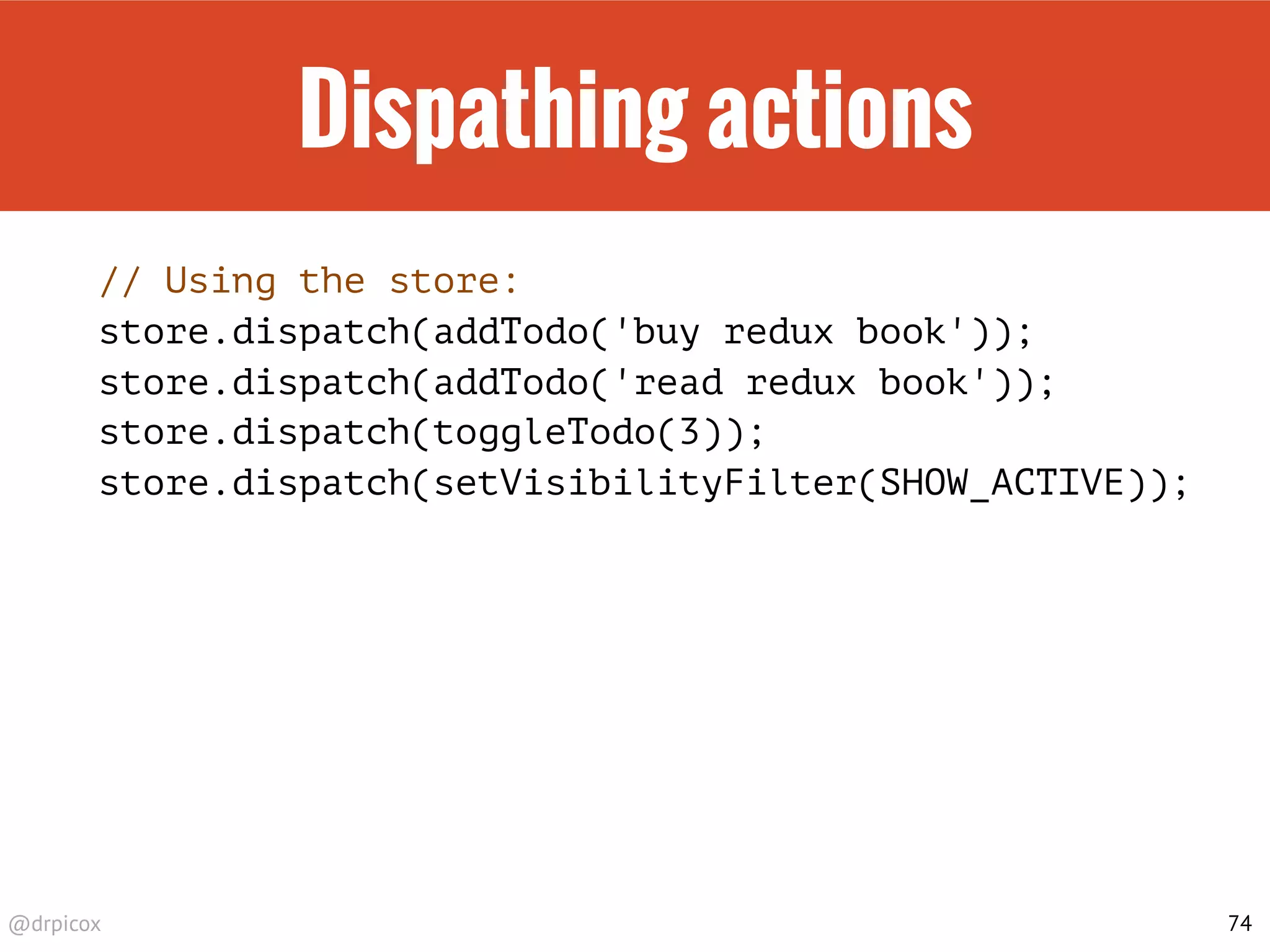 Dispathing actions

// Using the store:
store.dispatch(addTodo('buy redux book'));
store.dispatch(addTodo('read redux book'));
store.dispatch(toggleTodo(3));
store.dispatch(setVisibilityFilter(SHOW_ACTIVE));

@drpicox

74